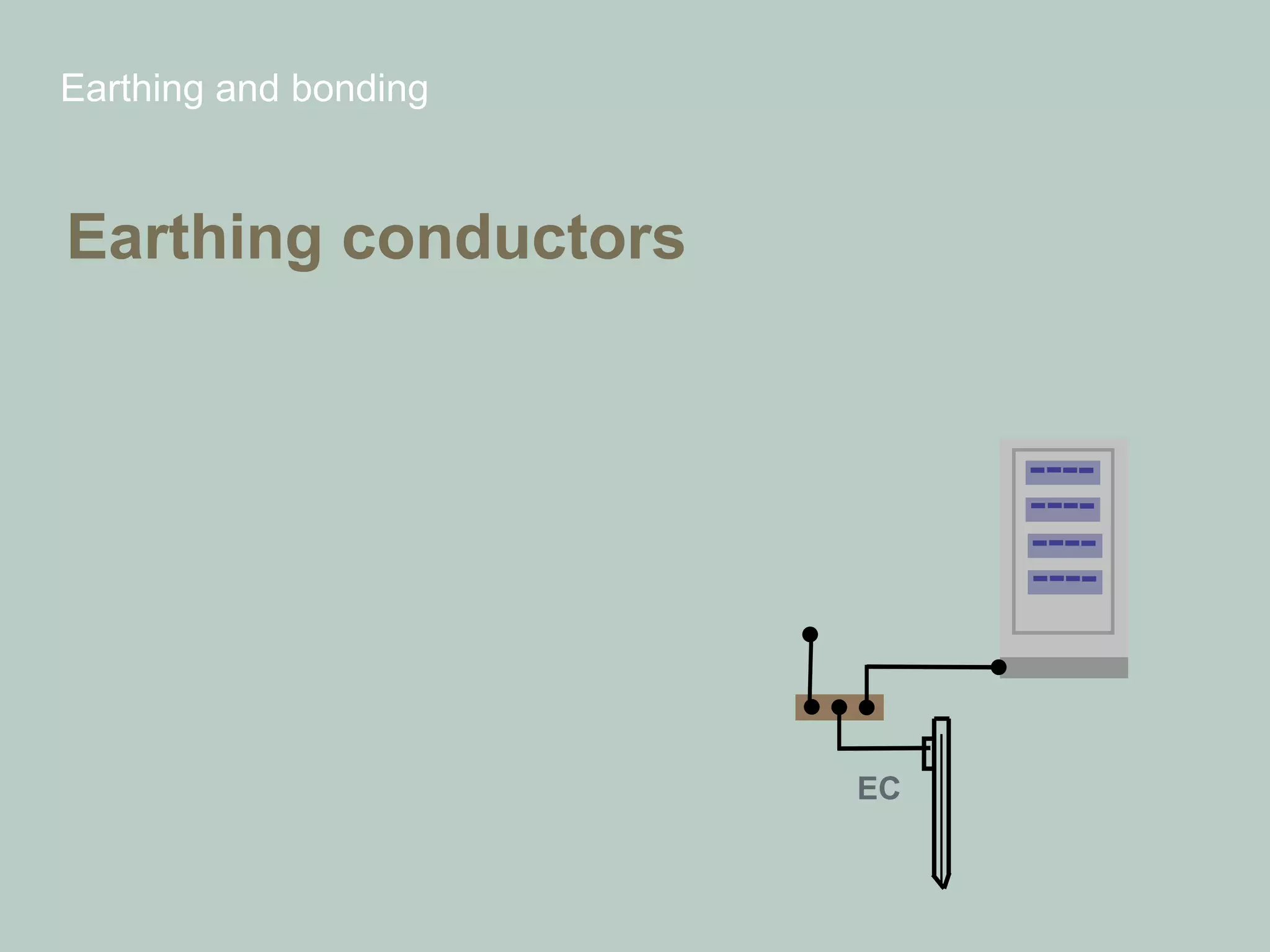 Earthing and bonding

Earthing conductors

EC